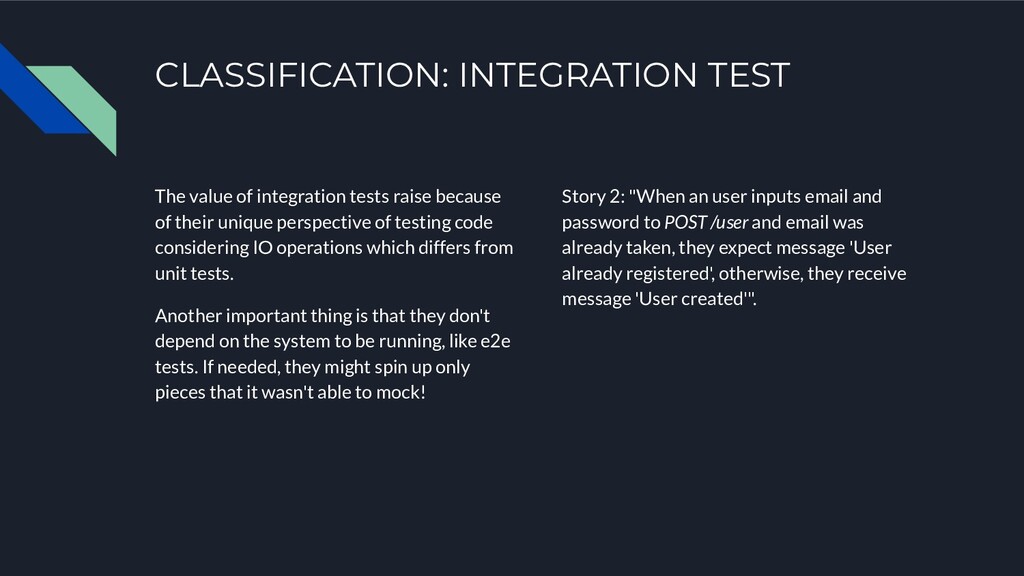 CLASSIFICATION: INTEGRATION TEST

The value of integration tests raise because of their unique perspective of testing code considering IO operations which differs from unit tests.

Another important thing is that they don't depend on the system to be running, like e2e tests. If needed, they might spin up only pieces that it wasn't able to mock!

Story 2: "When an user inputs email and password to POST /user and email was already taken, they expect message 'User already registered', otherwise, they receive message 'User created'".